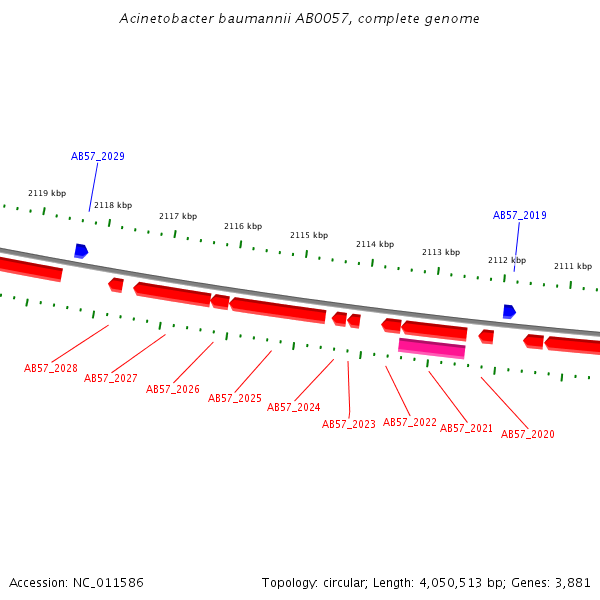 Acinetobacter baumannii AB0057, complete genome

AB57_2029

2119 kbp
2118 kbp
2117 kbp
2116 kbp
2115 kbp
2114 kbp
2113 kbp
2112 kbp
2111 kbp

AB57_2019

AB57_2028
AB57_2027
AB57_2026
AB57_2025
AB57_2024
AB57_2023
AB57_2022
AB57_2021
AB57_2020

Accession: NC_011586

Topology: circular; Length: 4,050,513 bp; Genes: 3,881